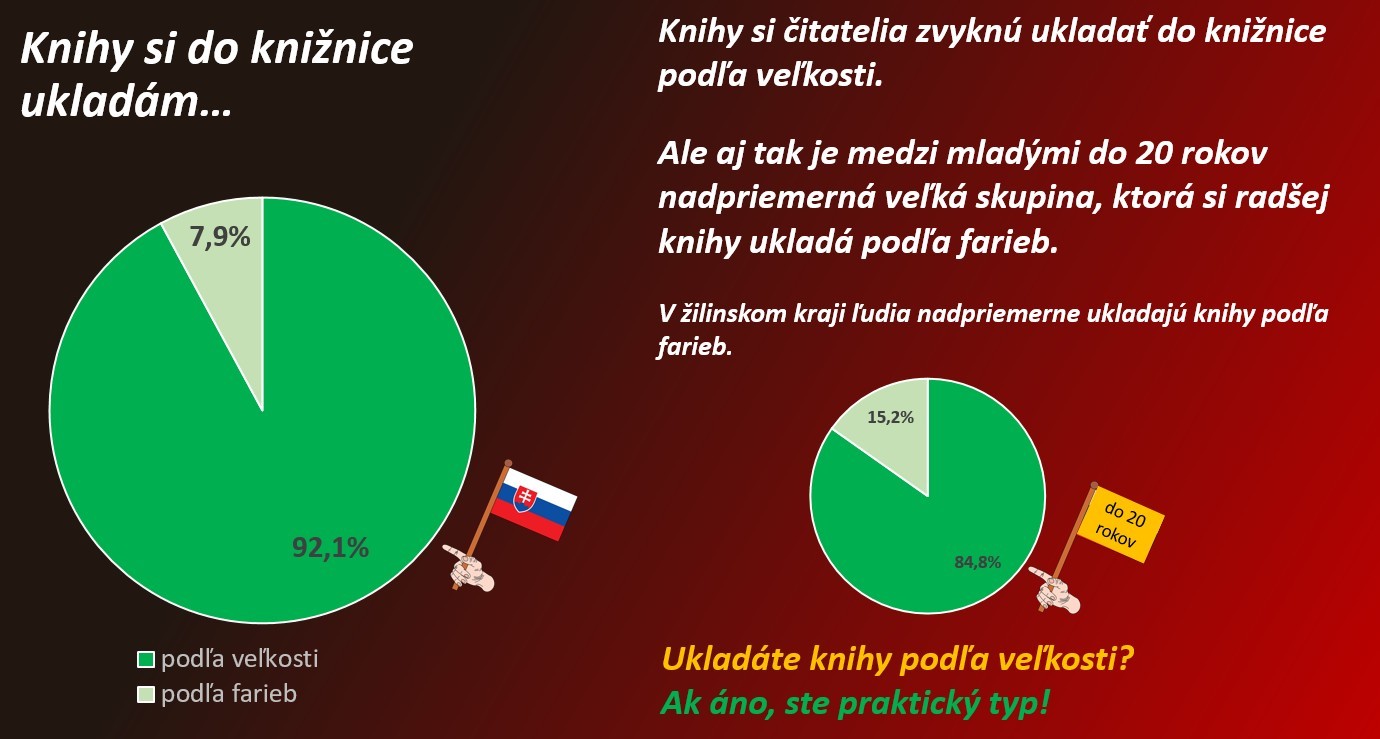 Knihy si do knižnice ukladám...

7,9%

92,1%

podľa veľkosti
podľa farieb

Knihy si čitatelia zvyknú ukladať do knižnice podľa veľkosti.

Ale aj tak je medzi mladými do 20 rokov nadpriemerná veľká skupina, ktorá si radšej knihy ukladá podľa farieb.

V žilinskom kraji ľudia nadpriemerne ukladajú knihy podľa farieb.

15,2%

84,8%

do 20 rokov

Ukladáte knihy podľa veľkosti?
Ak áno, ste praktický typ!